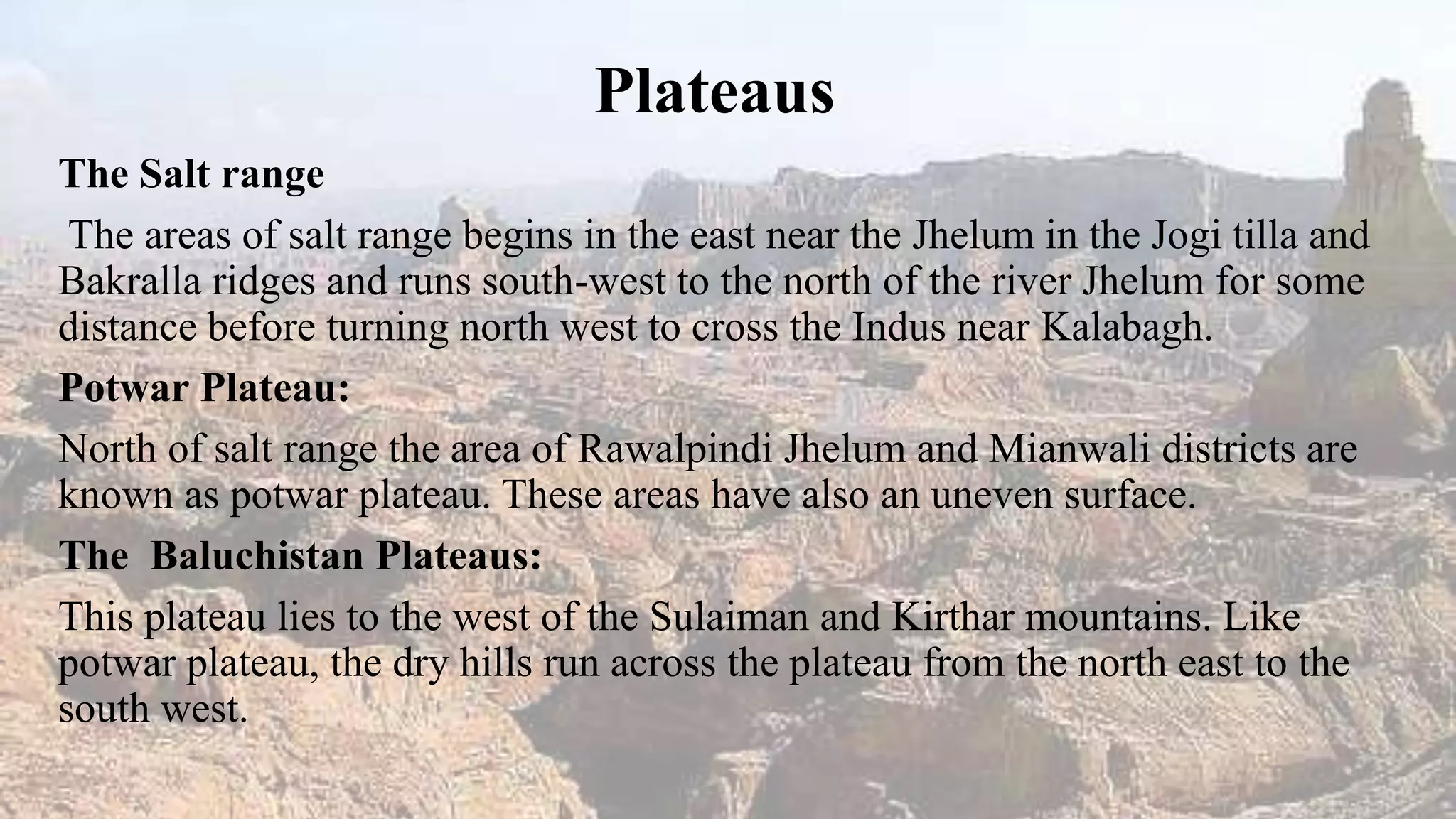 Plateaus

The Salt range

The areas of salt range begins in the east near the Jhelum in the Jogi tilla and Bakralla ridges and runs south-west to the north of the river Jhelum for some distance before turning north west to cross the Indus near Kalabagh.

Potwar Plateau:

North of salt range the area of Rawalpindi Jhelum and Mianwali districts are known as potwar plateau. These areas have also an uneven surface.

The Baluchistan Plateaus:

This plateau lies to the west of the Sulaiman and Kirthar mountains. Like potwar plateau, the dry hills run across the plateau from the north east to the south west.